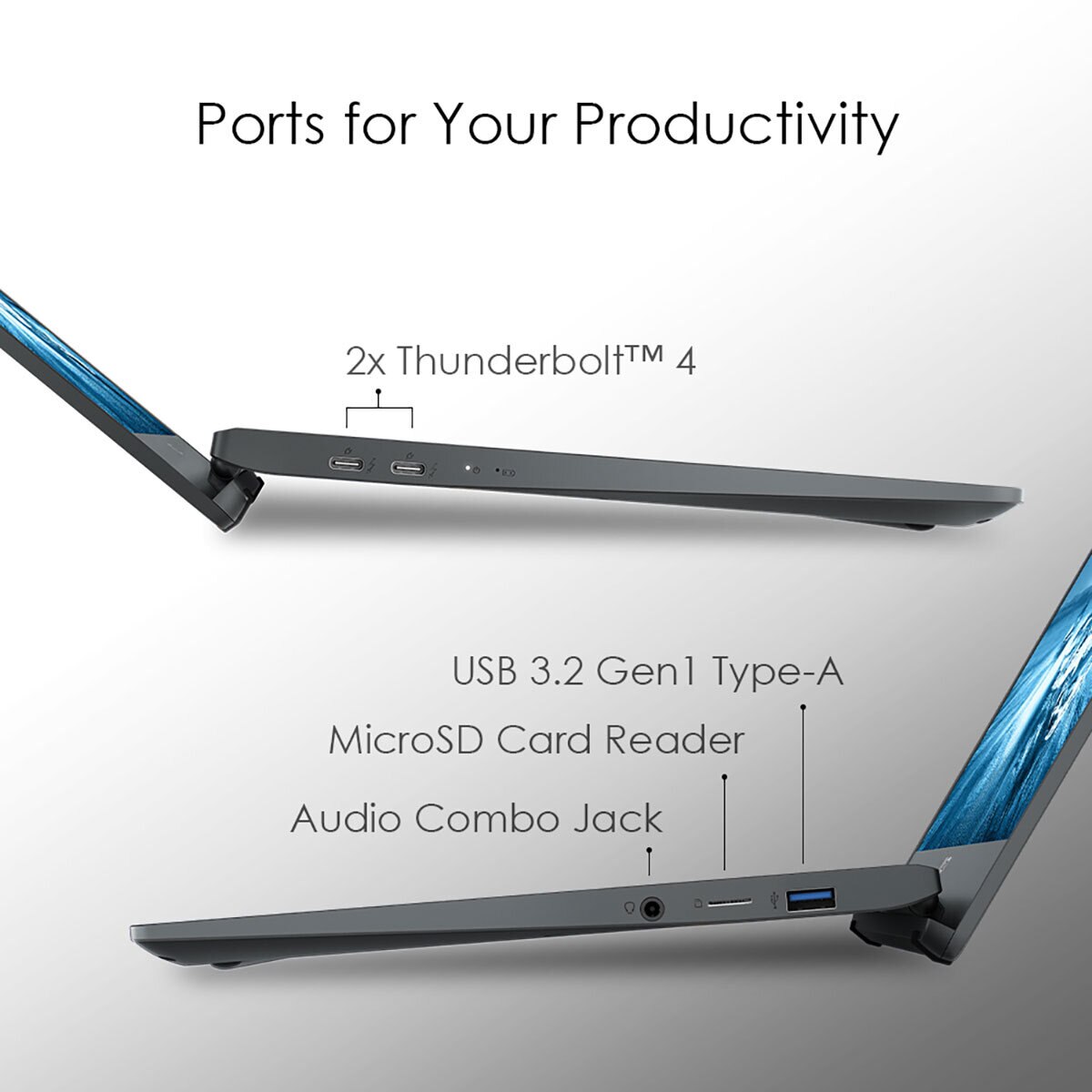 Ports for Your Productivity

2x Thunderbolt™ 4

USB 3.2 Gen1 Type-A

MicroSD Card Reader

Audio Combo Jack